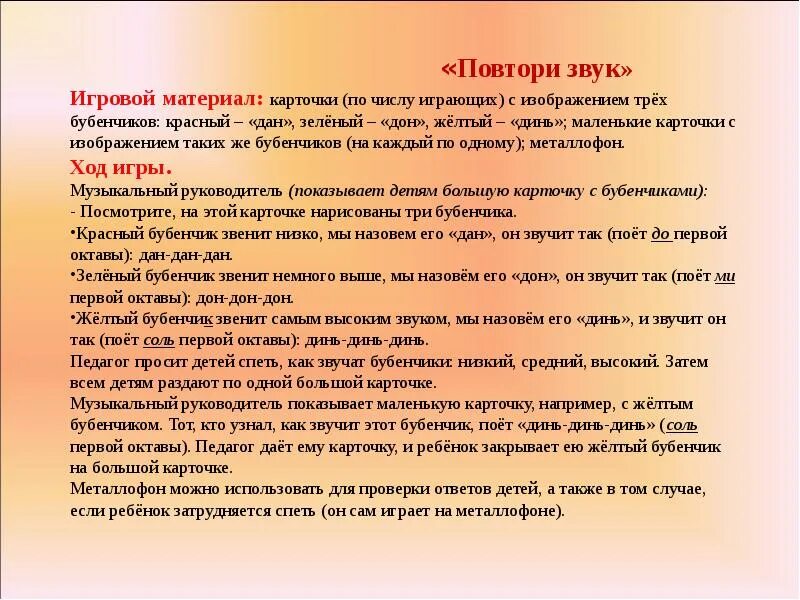 «Повтори звук»

Игровой материал: карточки (по числу играющих) с изображением трёх бубенчиков: красный – «дан», зелёный – «дон», жёлтый – «динь»; маленькие карточки с изображением таких же бубенчиков (на каждый по одному); металлофон.

Ход игры.

Музыкальный руководитель (показывает детям большую карточку с бубенчиками):

- Посмотрите, на этой карточке нарисованы три бубенчика.

•Красный бубенчик звенит низко, мы назовем его «дан», он звучит так (поёт до первой октавы): дан-дан-дан.

•Зелёный бубенчик звенит немного выше, мы назовём его «дон», он звучит так (поёт ми первой октавы): дон-дон-дон.

•Жёлтый бубенчик звенит самым высоким звуком, мы назовём его «динь», и звучит он так (поёт соль первой октавы): динь-динь-динь.

Педагог просит детей спеть, как звучат бубенчики: низкий, средний, высокий. Затем всем детям раздают по одной большой карточке.

Музыкальный руководитель показывает маленькую карточку, например, с жёлтым бубенчиком. Тот, кто узнал, как звучит этот бубенчик, поёт «динь-динь-динь» (соль первой октавы). Педагог даёт ему карточку, и ребёнок закрывает ею жёлтый бубенчик на большой карточке.

Металлофон можно использовать для проверки ответов детей, а также в том случае, если ребёнок затрудняется спеть (он сам играет на металлофоне).